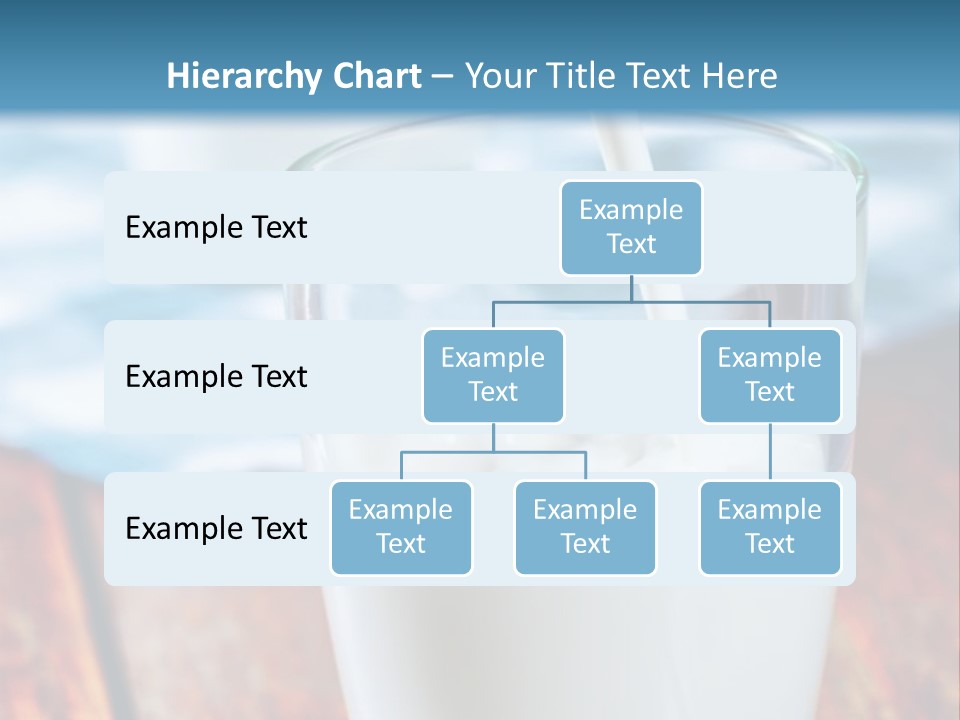 Hierarchy Chart – Your Title Text Here

Example Text

Example Text

Example Text

Example Text

Example Text

Example Text

Example Text

Example Text

Example Text